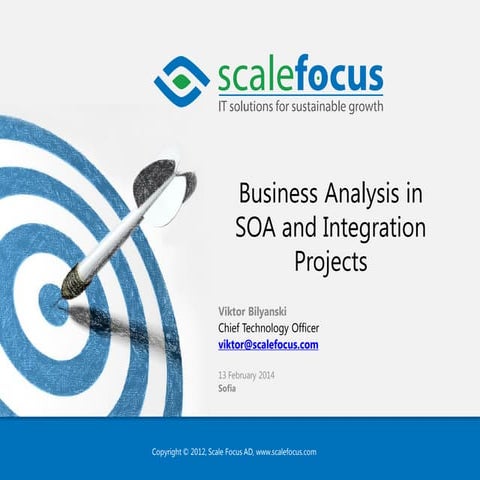 scalefocus
IT solutions for sustainable growth

Business Analysis in SOA and Integration Projects

Viktor Bilyanski
Chief Technology Officer
viktor@scalefocus.com

13 February 2014
Sofia

Copyright © 2012, Scale Focus AD, www.scalefocus.com